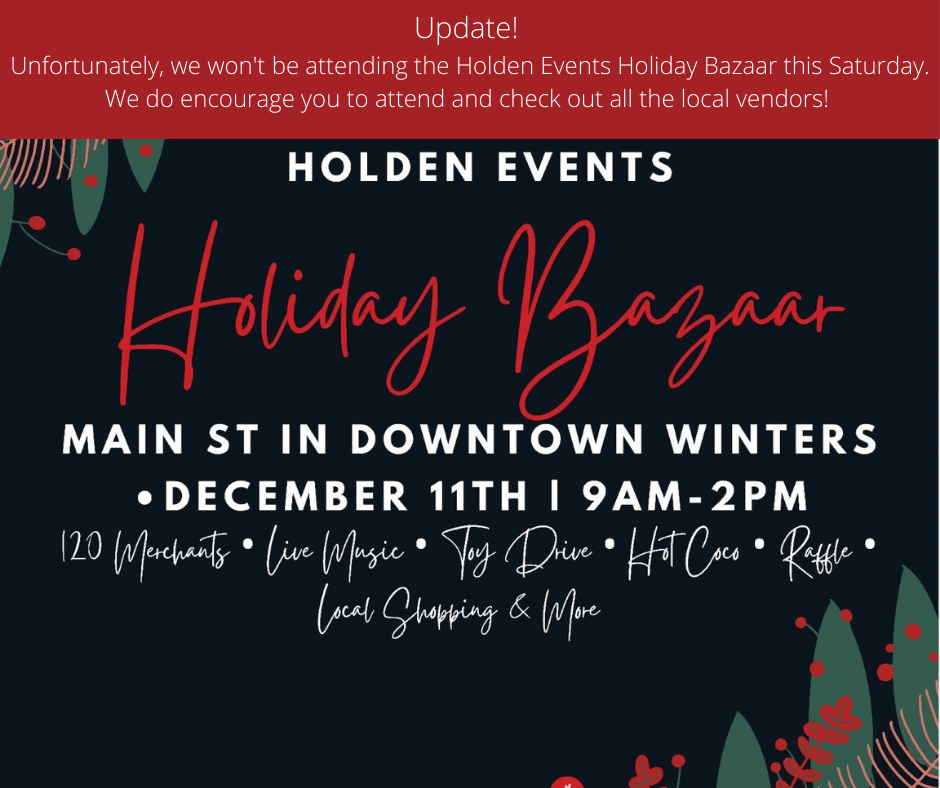 Update!
Unfortunately, we won't be attending the Holden Events Holiday Bazaar this Saturday. We do encourage you to attend and check out all the local vendors!

HOLDEN EVENTS

Holiday Bazaar

MAIN ST IN DOWNTOWN WINTERS
•DECEMBER 11TH | 9AM-2PM

120 Merchants • Live Music • Toy Drive • Hot Coco • Raffle • Local Shopping & More